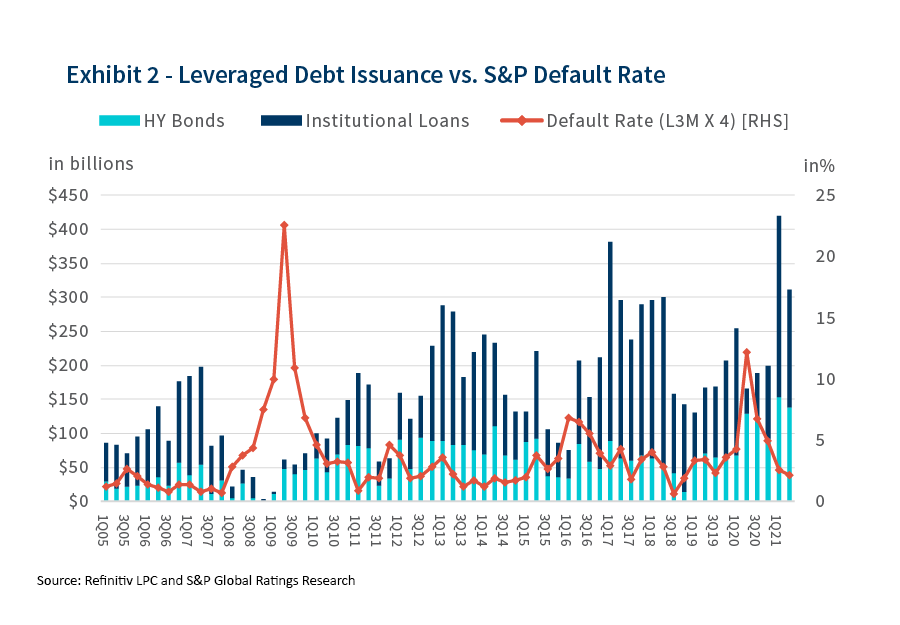 Exhibit 2 - Leveraged Debt Issuance vs. S&P Default Rate

HY Bonds Institutional Loans Default Rate (L3M X 4) [RHS]

in billions

in%

$450
$400
$350
$300
$250
$200
$150
$100
$50
$0

25
20
15
10
5
0

1Q05 3Q05 1Q06 3Q06 1Q07 3Q07 1Q08 3Q08 1Q09 3Q09 1Q10 3Q10 1Q11 3Q11 1Q12 3Q12 1Q13 3Q13 1Q14 3Q14 1Q15 3Q15 1Q16 3Q16 1Q17 3Q17 1Q18 3Q18 1Q19 3Q19 1Q20 3Q20 1Q21

Source: Refinitiv LPC and S&P Global Ratings Research